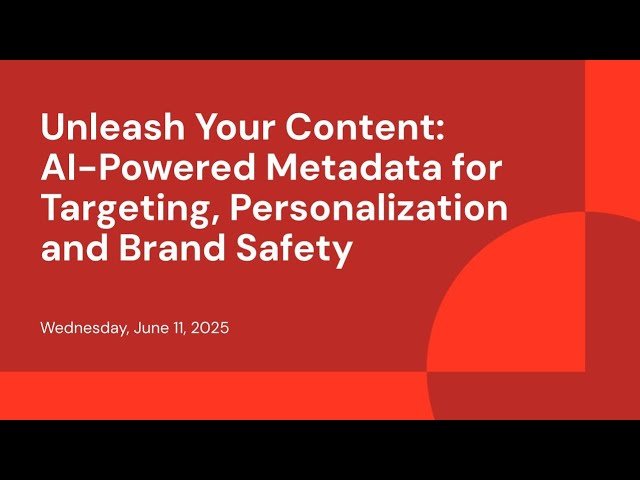 Unleash Your Content: AI-Powered Metadata for Targeting, Personalization and Brand Safety

Wednesday, June 11, 2025